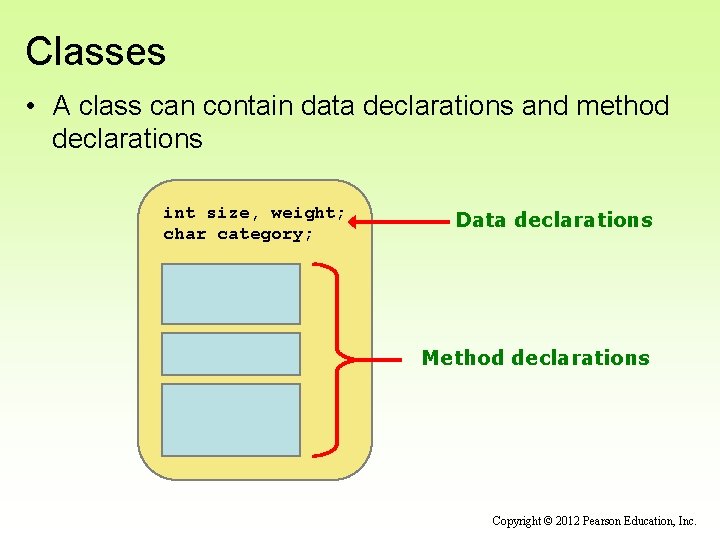 Classes

• A class can contain data declarations and method declarations

int size, weight;
char category;

Data declarations

Method declarations

Copyright © 2012 Pearson Education, Inc.